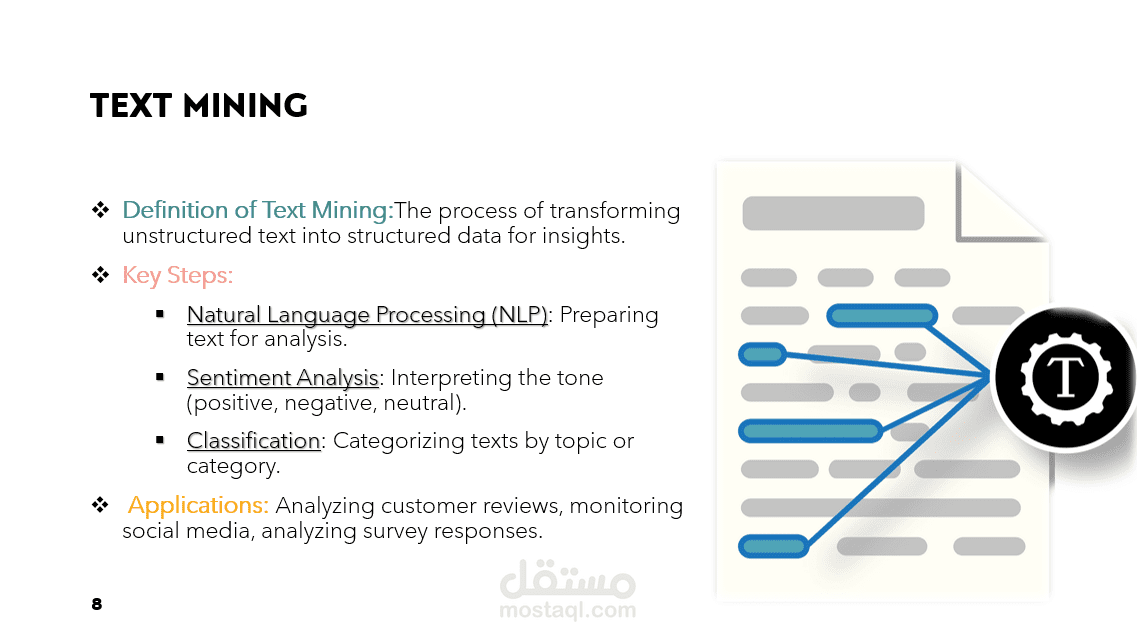 TEXT MINING

❖ Definition of Text Mining:The process of transforming unstructured text into structured data for insights.

❖ Key Steps:

▪ Natural Language Processing (NLP): Preparing text for analysis.

▪ Sentiment Analysis: Interpreting the tone (positive, negative, neutral).

▪ Classification: Categorizing texts by topic or category.

❖ Applications: Analyzing customer reviews, monitoring social media, analyzing survey responses.

T

مستقل
mostaql.com

8